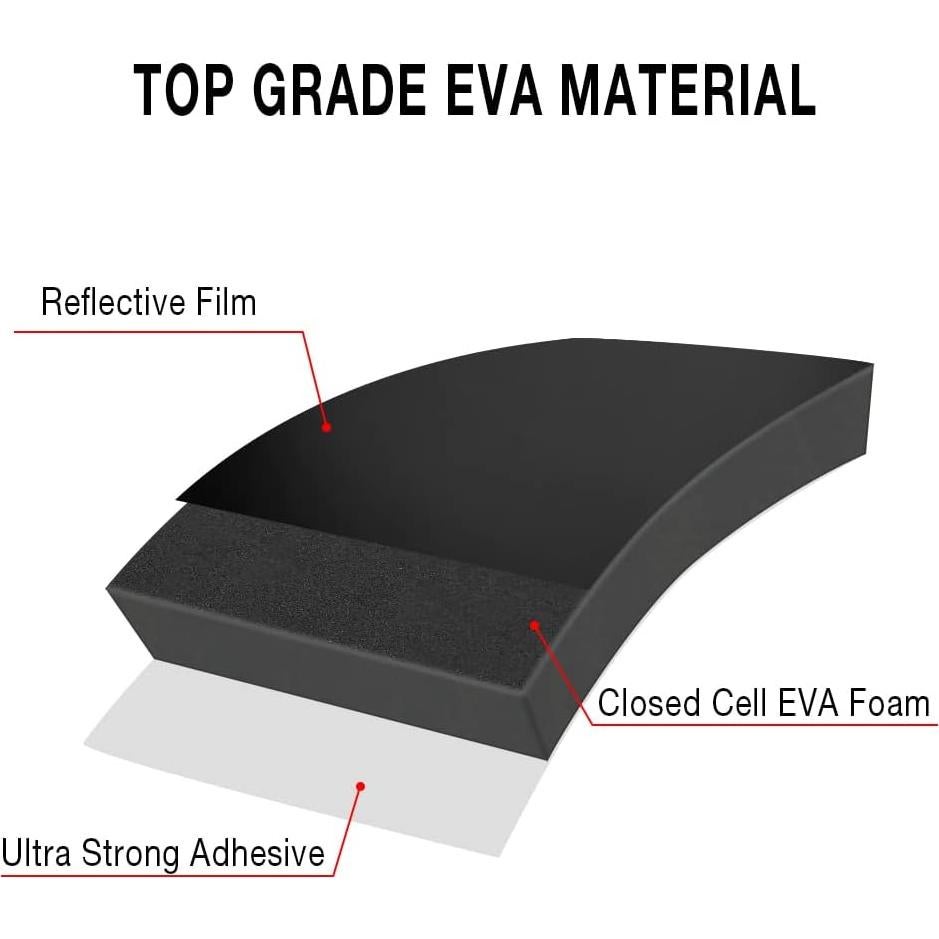 TOP GRADE EVA MATERIAL

Reflective Film

Closed Cell EVA Foam

Ultra Strong Adhesive